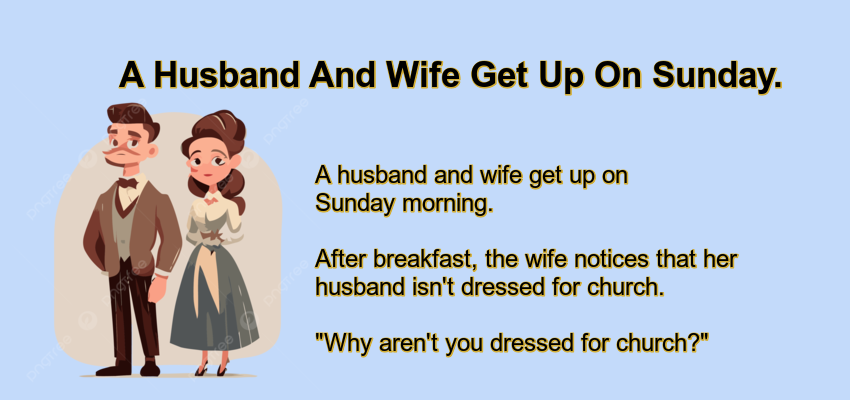 A Husband And Wife Get Up On Sunday.

A husband and wife get up on Sunday morning.

After breakfast, the wife notices that her husband isn't dressed for church.

"Why aren't you dressed for church?"